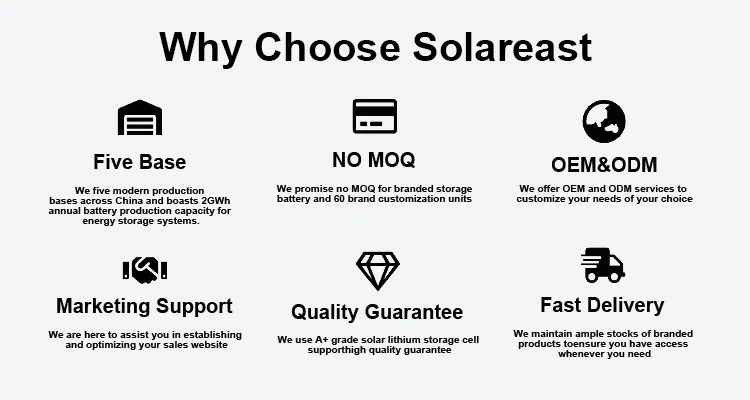 Why Choose Solareast

Five Base

We five modern production bases across China and boasts 2GWh annual battery production capacity for energy storage systems.

NO MOQ

We promise no MOQ for branded storage battery and 60 brand customization units

OEM&ODM

We offer OEM and ODM services to customize your needs of your choice

Marketing Support

We are here to assist you in establishing and optimizing your sales website

Quality Guarantee

We use A+ grade solar lithium storage cell supporthigh quality guarantee

Fast Delivery

We maintain ample stocks of branded products toensure you have access whenever you need